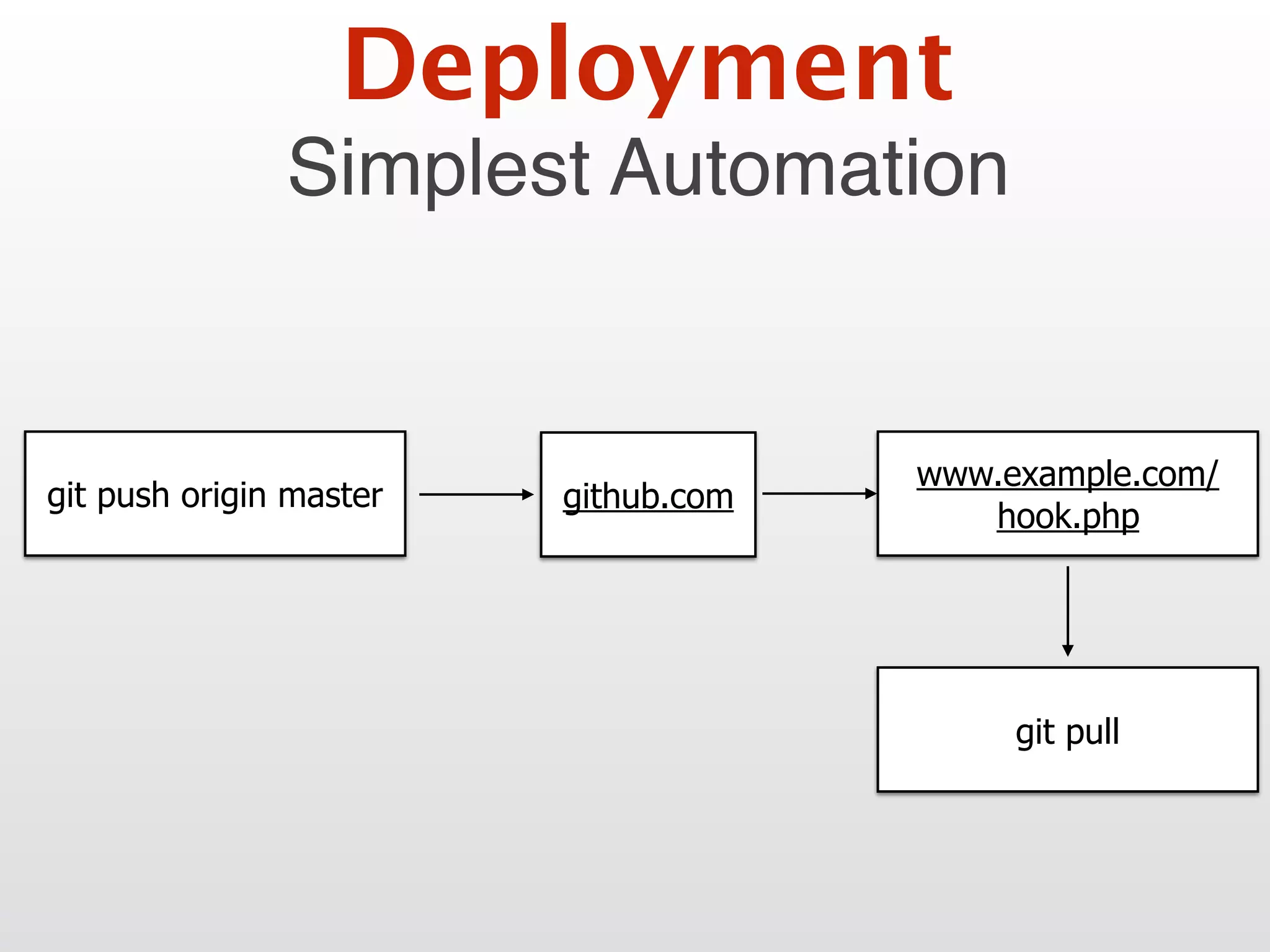 Deployment
Simplest Automation

git push origin master

github.com

www.example.com/hook.php

git pull